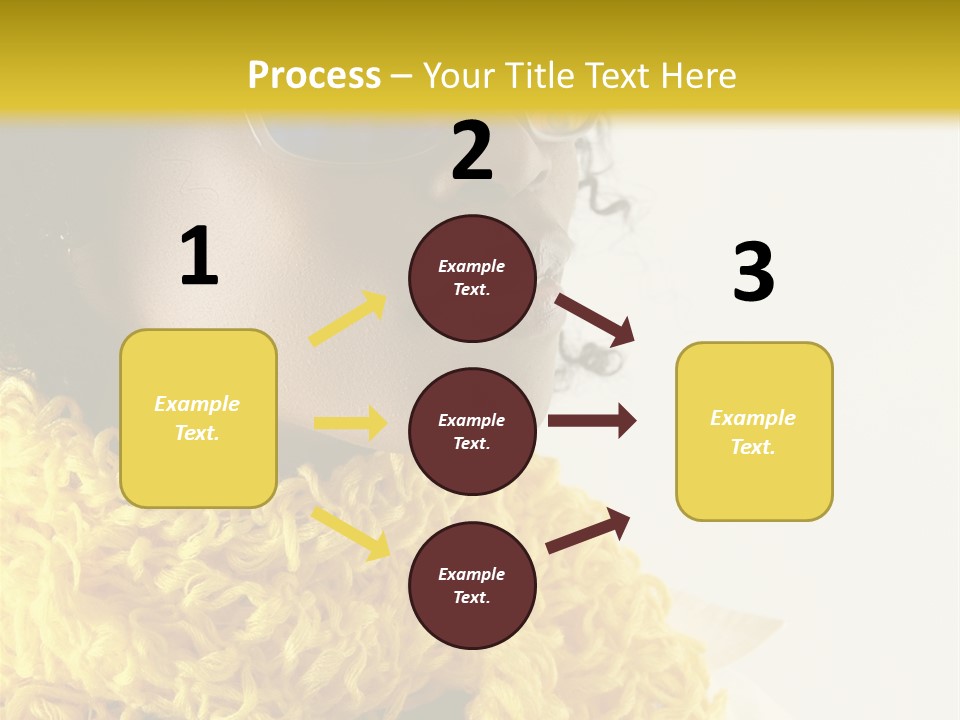 Process – Your Title Text Here

1

Example Text.

2

Example Text.

Example Text.

Example Text.

3

Example Text.